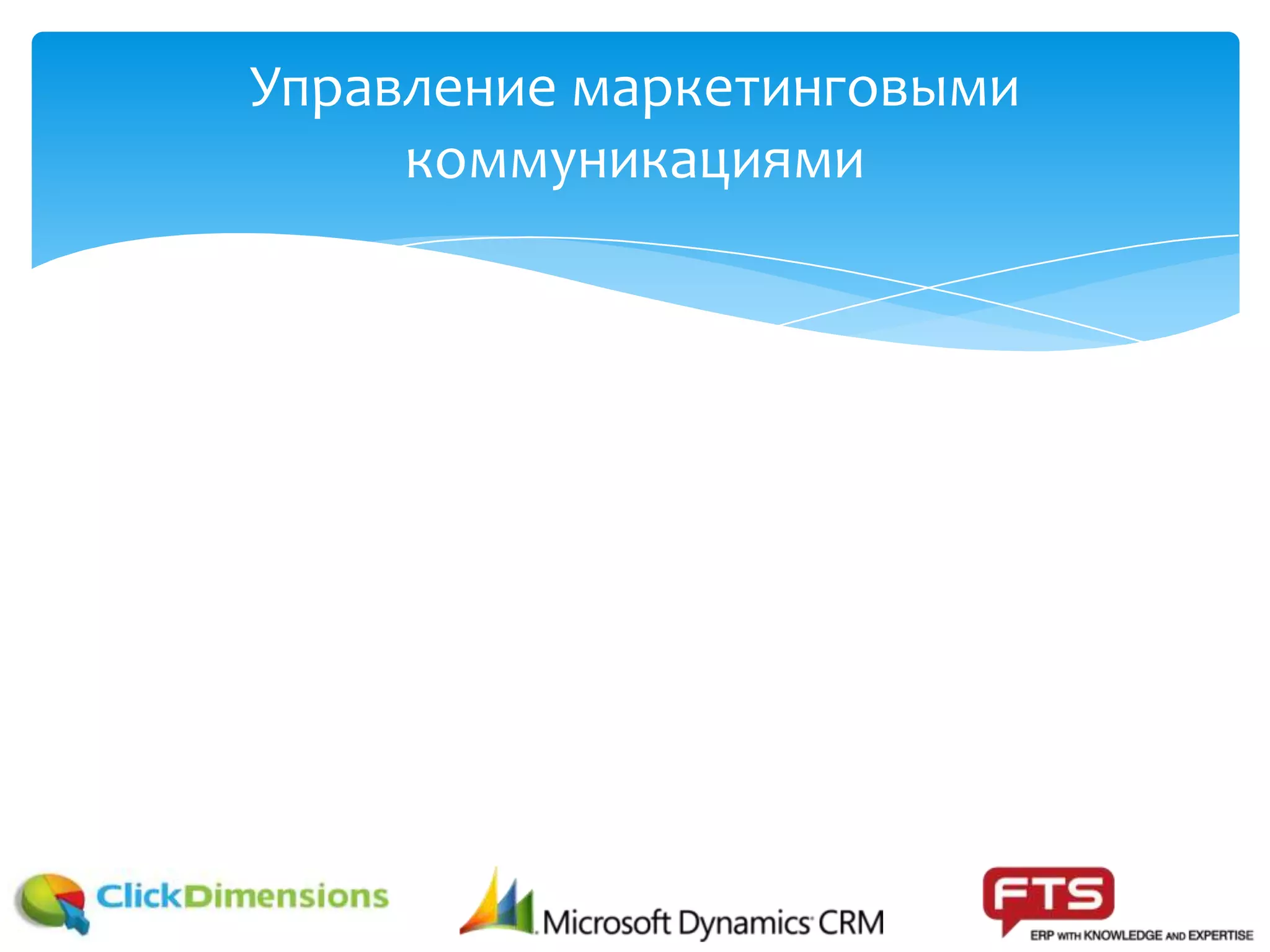 Управление маркетинговыми коммуникациями

ClickDimensions

Microsoft Dynamics CRM

FTS
ERP WITH KNOWLEDGE AND EXPERTISE